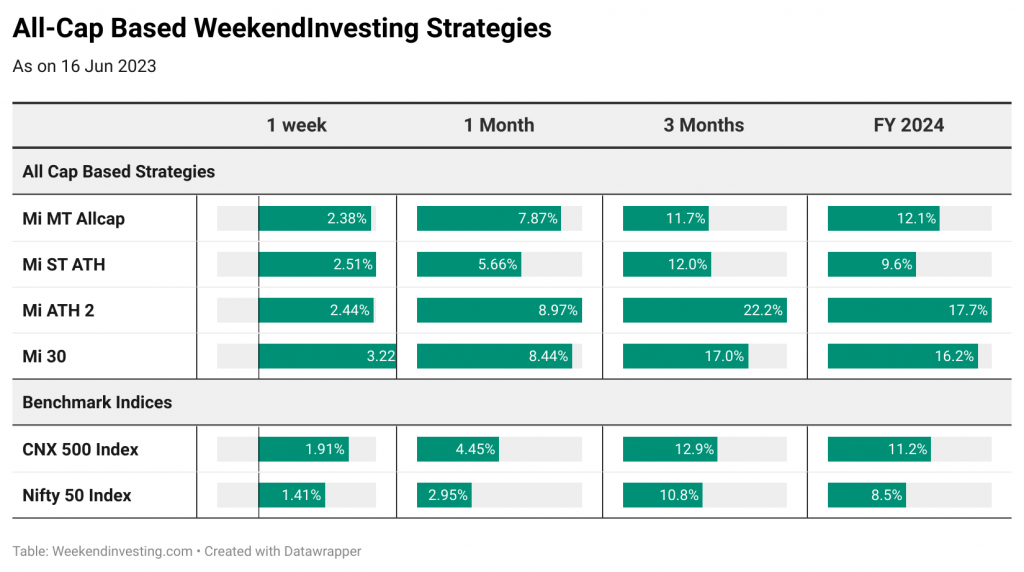 All-Cap Based WeekendInvesting Strategies

As on 16 Jun 2023

| | 1 week | 1 Month | 3 Months | FY 2024 |
|---|---|---|---|---|
| All Cap Based Strategies | | | | |
| Mi MT Allcap | 2.38% | 7.87% | 11.7% | 12.1% |
| Mi ST ATH | 2.51% | 5.66% | 12.0% | 9.6% |
| Mi ATH 2 | 2.44% | 8.97% | 22.2% | 17.7% |
| Mi 30 | 3.22 | 8.44% | 17.0% | 16.2% |
| Benchmark Indices | | | | |
| CNX 500 Index | 1.91% | 4.45% | 12.9% | 11.2% |
| Nifty 50 Index | 1.41% | 2.95% | 10.8% | 8.5% |

Table: Weekendinvesting.com • Created with Datawrapper